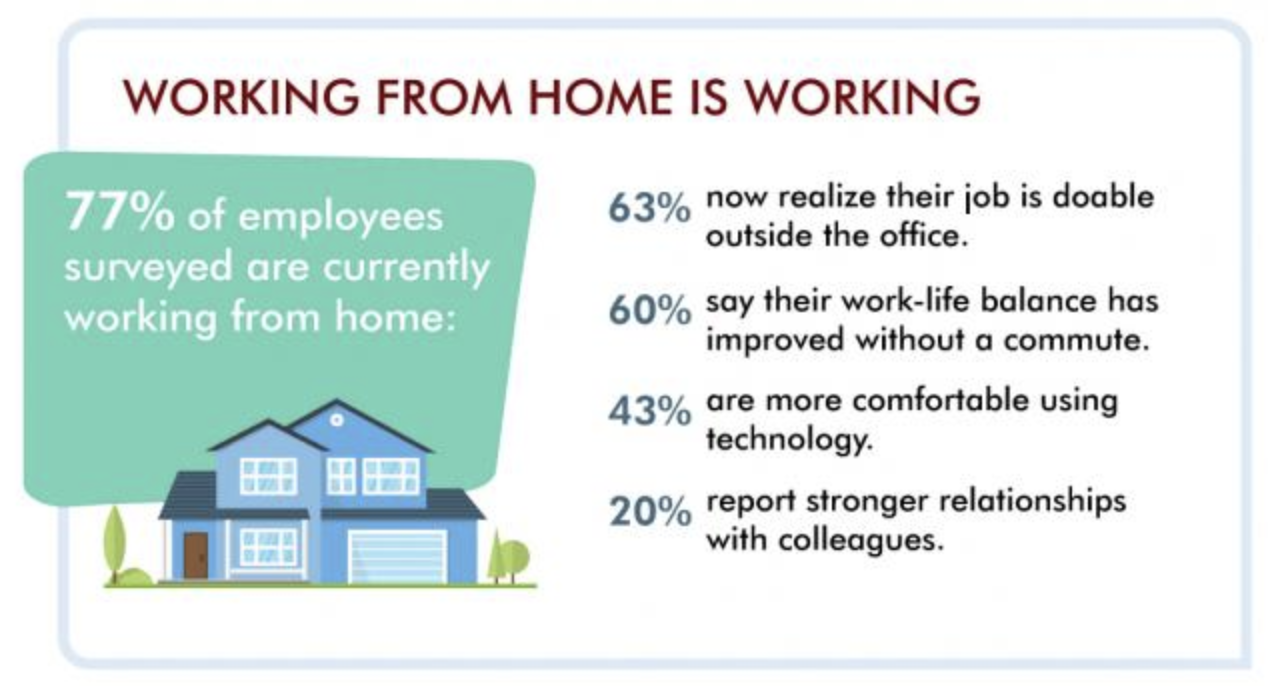 WORKING FROM HOME IS WORKING

77% of employees surveyed are currently working from home:

63% now realize their job is doable outside the office.

60% say their work-life balance has improved without a commute.

43% are more comfortable using technology.

20% report stronger relationships with colleagues.